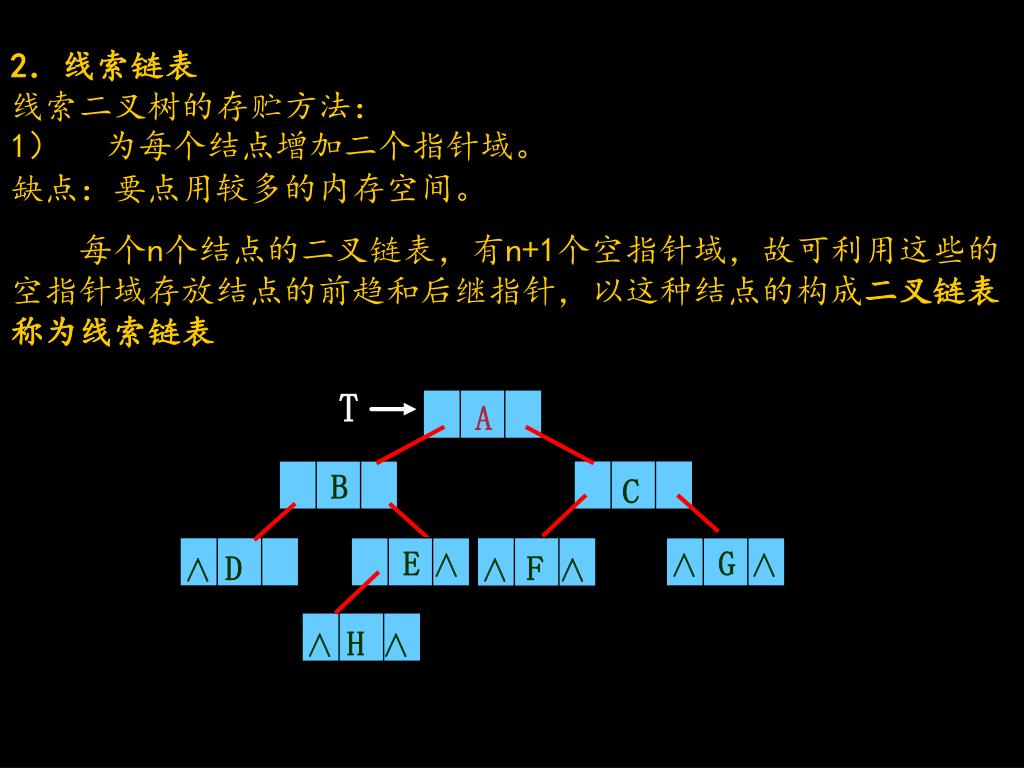 2. 线索链表
线索二叉树的存贮方法：
1）  为每个结点增加二个指针域。
缺点：要点用较多的内存空间。

每个n个结点的二叉链表，有n+1个空指针域，故可利用这些的空指针域存放结点的前趋和后继指针，以这种结点的构成二叉链表称为线索链表

T
A
B
C
∧ D
E ∧
∧ F ∧
∧ G ∧
∧ H ∧